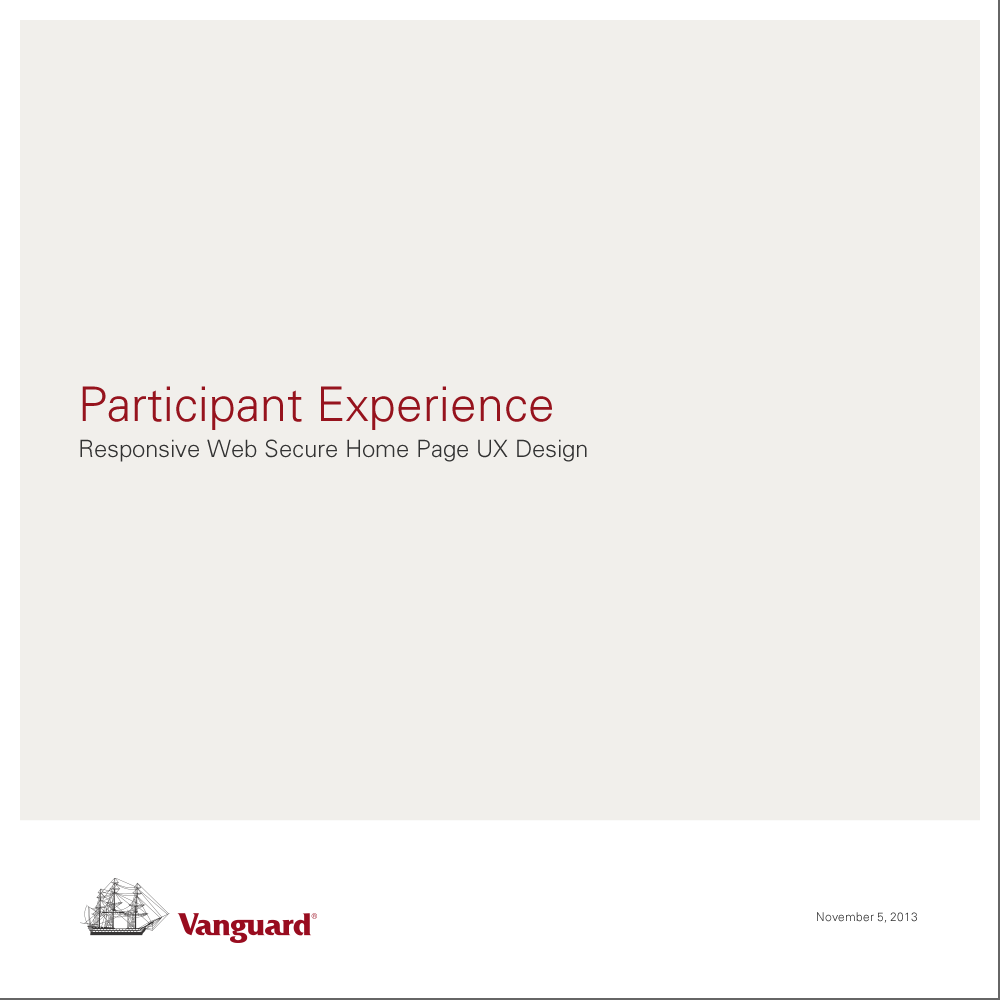 Participant Experience

Responsive Web Secure Home Page UX Design

Vanguard®

November 5, 2013